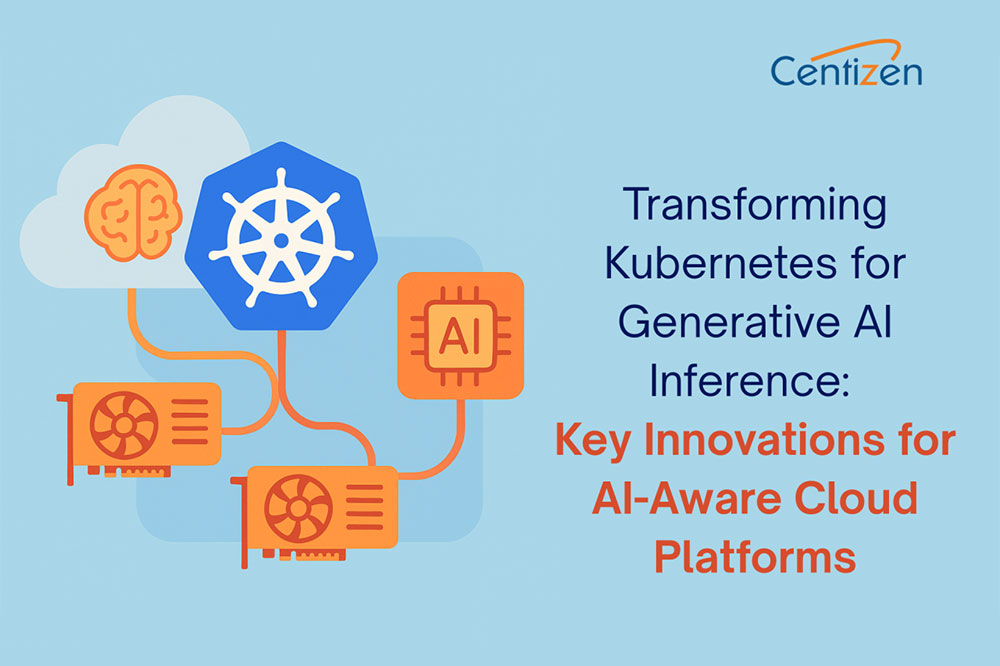 Centizen

AI

Transforming Kubernetes for Generative AI Inference: Key Innovations for AI-Aware Cloud Platforms